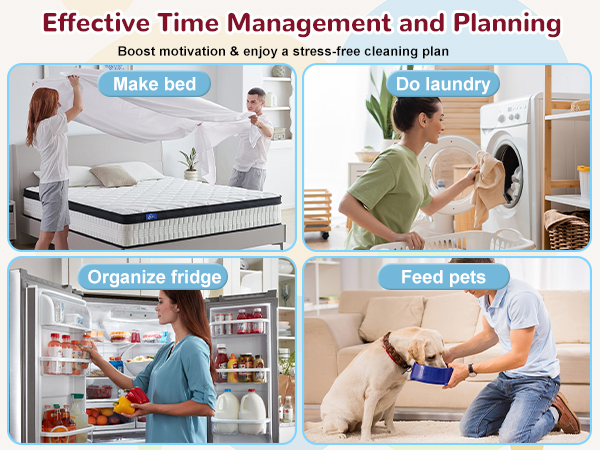 Effective Time Management and Planning

Boost motivation & enjoy a stress-free cleaning plan

Make bed

Do laundry

Organize fridge

Feed pets